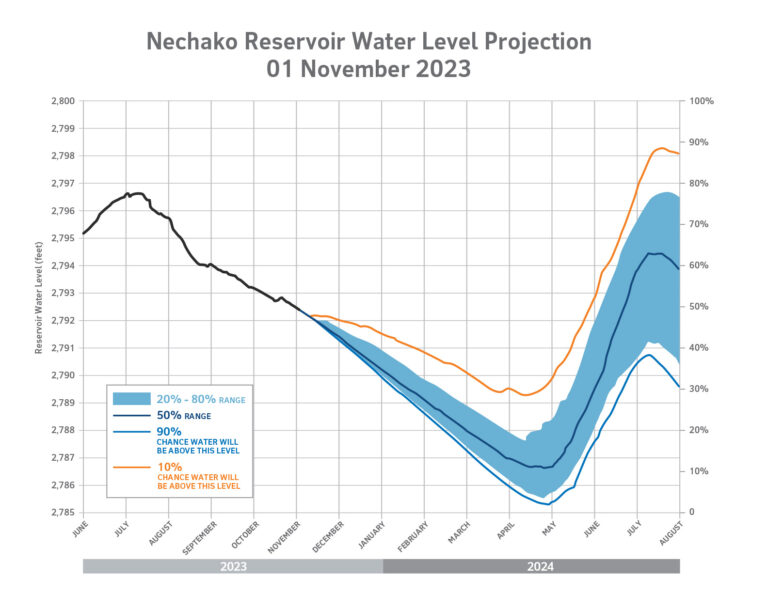 Nechako Reservoir Water Level Projection
01 November 2023

Reservoir Water Level (feet)

2,800
2,799
2,798
2,797
2,796
2,795
2,794
2,793
2,792
2,791
2,790
2,789
2,788
2,787
2,786
2,785

100%
90%
80%
70%
60%
50%
40%
30%
20%
10%
0

20% - 80% RANGE
50% RANGE
90% CHANCE WATER WILL BE ABOVE THIS LEVEL
10% CHANCE WATER WILL BE ABOVE THIS LEVEL

JUNE
JULY
AUGUST
SEPTEMBER
OCTOBER
NOVEMBER
DECEMBER
JANUARY
FEBRUARY
MARCH
APRIL
MAY
JUNE
JULY
AUGUST

2023
2024